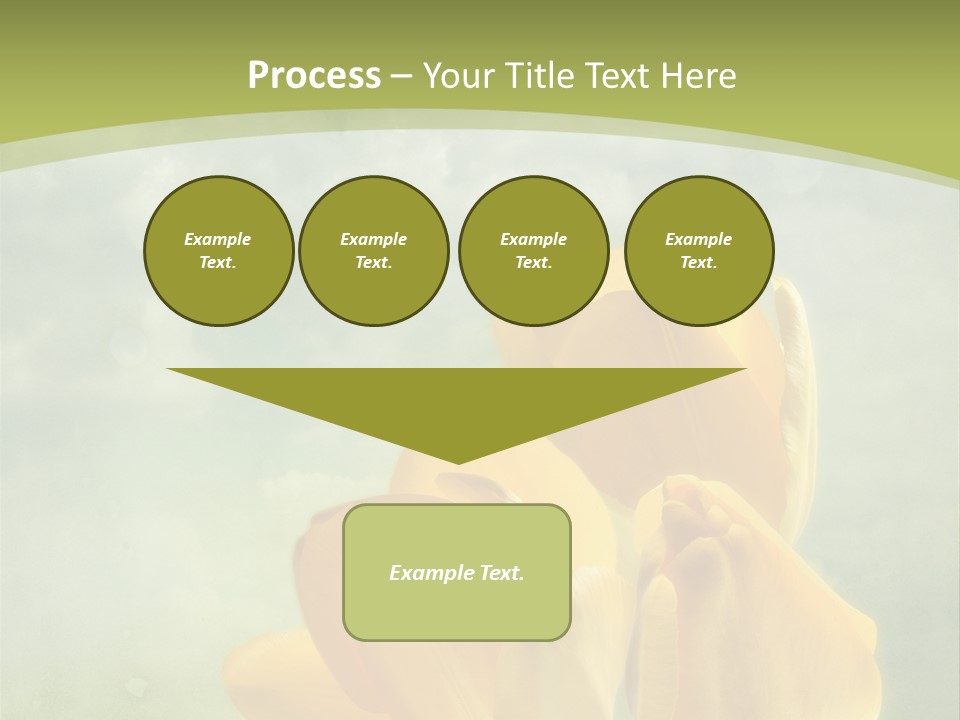 Process – Your Title Text Here

Example Text.

Example Text.

Example Text.

Example Text.

Example Text.